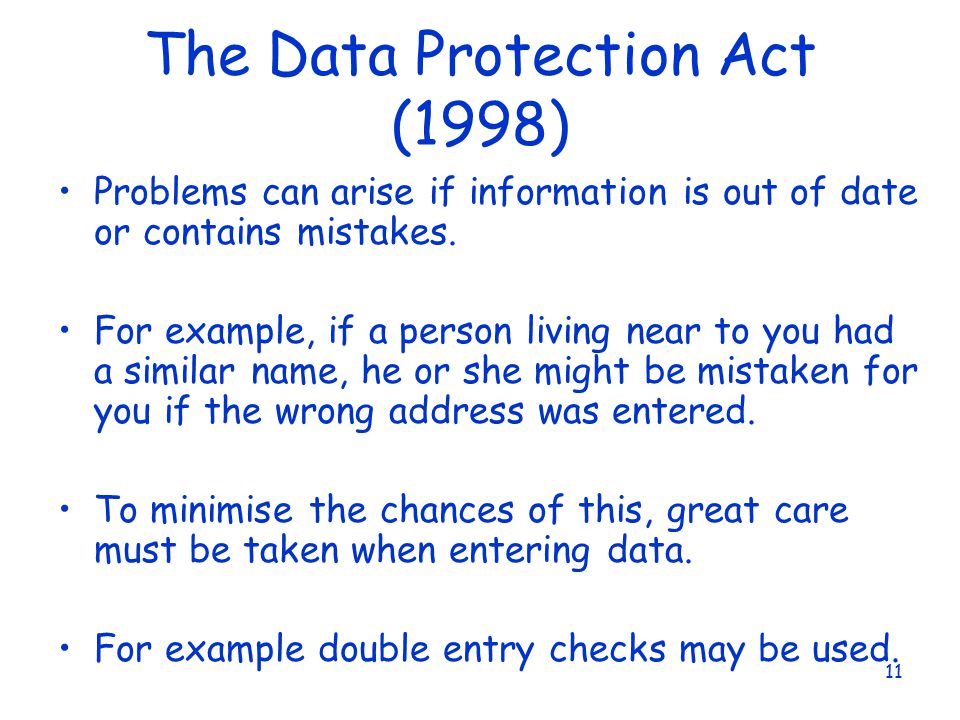 The Data Protection Act (1998)

• Problems can arise if information is out of date or contains mistakes.

• For example, if a person living near to you had a similar name, he or she might be mistaken for you if the wrong address was entered.

• To minimise the chances of this, great care must be taken when entering data.

• For example double entry checks may be used.

11